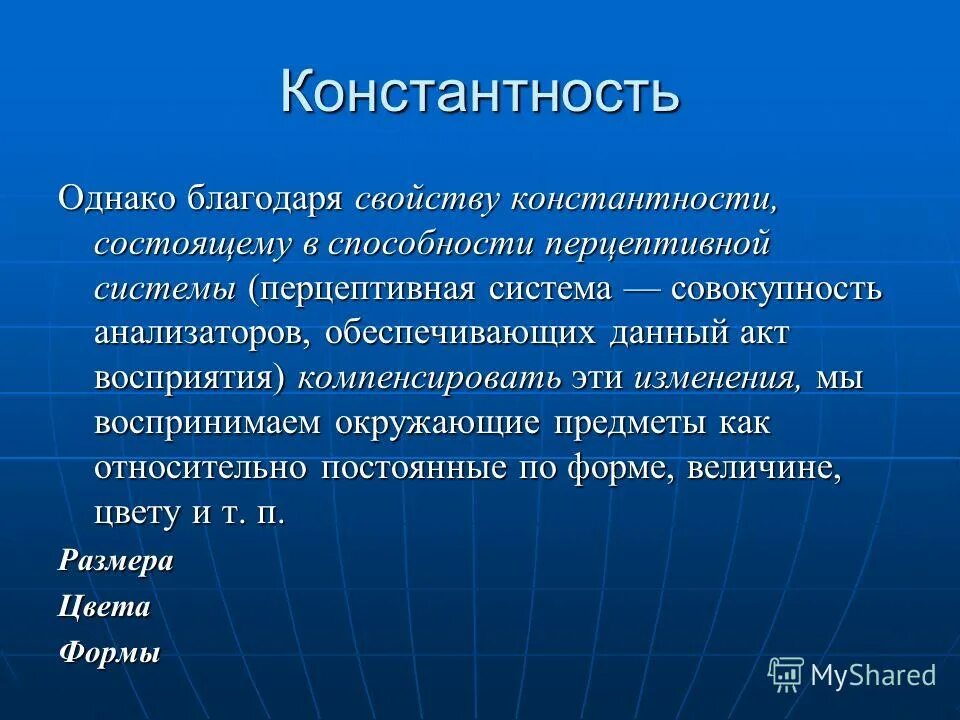 Константность

Однако благодаря свойству константности, состоящему в способности перцептивной системы (перцептивная система — совокупность анализаторов, обеспечивающих данный акт восприятия) компенсировать эти изменения, мы воспринимаем окружающие предметы как относительно постоянные по форме, величине, цвету и т. п.

Размера

Цвета

Формы

MyShared